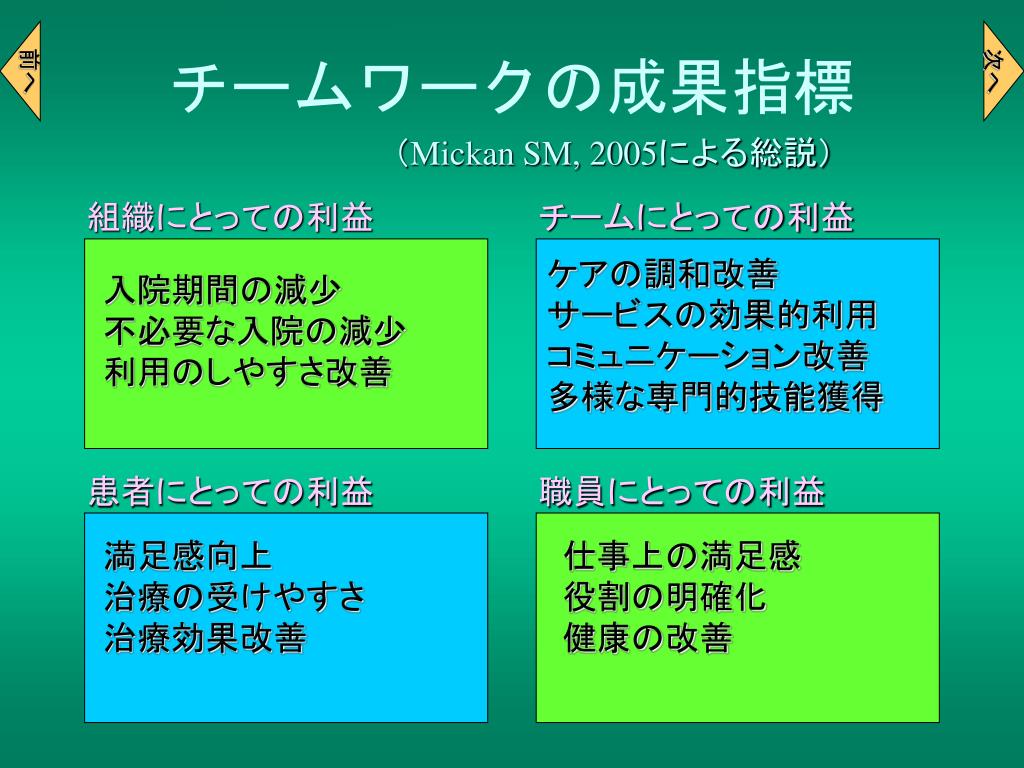 前へ

次へ

チームワークの成果指標

（Mickan SM, 2005による総説）

組織にとっての利益

入院期間の減少
不必要な入院の減少
利用のしやすさ改善

チームにとっての利益

ケアの調和改善
サービスの効果的利用
コミュニケーション改善
多様な専門的技能獲得

患者にとっての利益

満足感向上
治療の受けやすさ
治療効果改善

職員にとっての利益

仕事上の満足感
役割の明確化
健康の改善